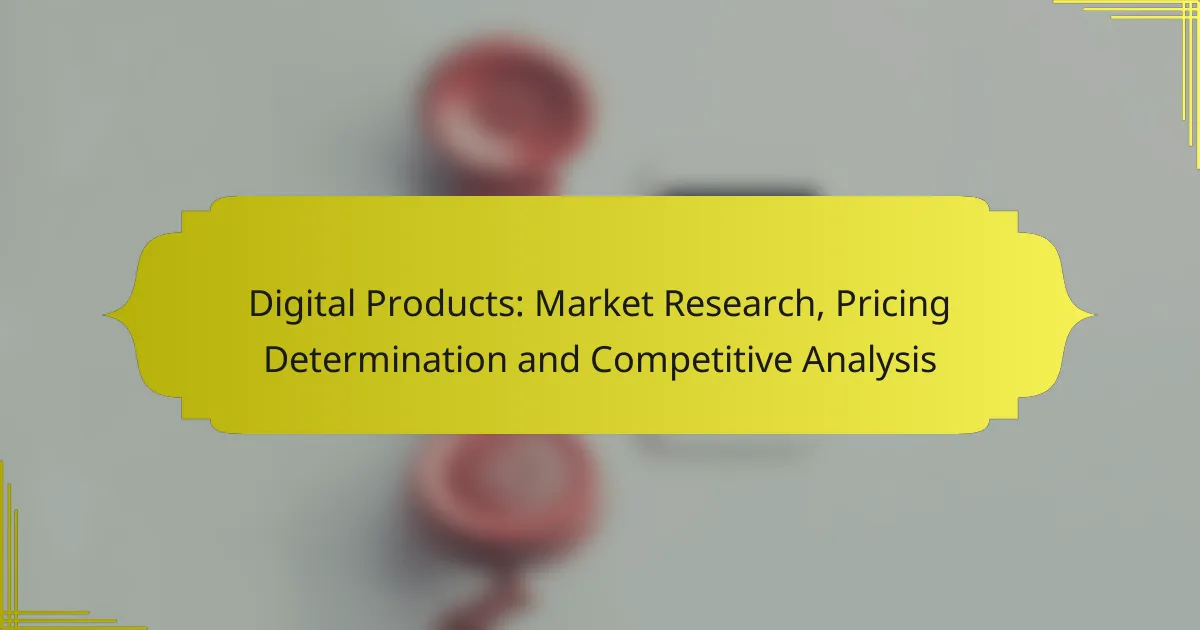 Digital Products: Market Research, Pricing Determination and Competitive Analysis